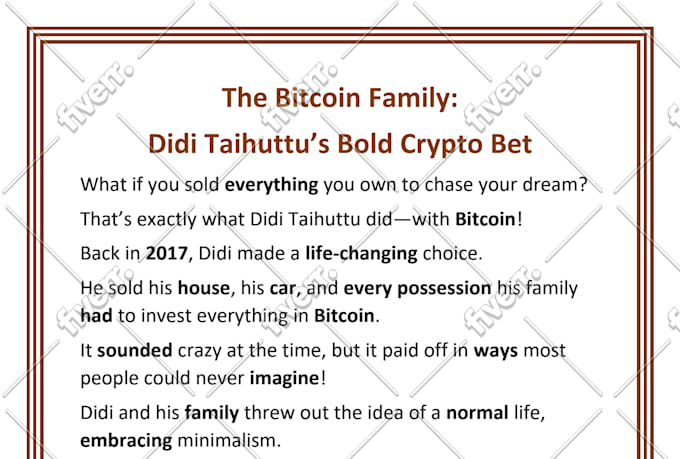 The Bitcoin Family:
Didi Taihuttu's Bold Crypto Bet

What if you sold everything you own to chase your dream?

That's exactly what Didi Taihuttu did—with Bitcoin!

Back in 2017, Didi made a life-changing choice.

He sold his house, his car, and every possession his family had to invest everything in Bitcoin.

It sounded crazy at the time, but it paid off in ways most people could never imagine!

Didi and his family threw out the idea of a normal life, embracing minimalism.

fiverr.